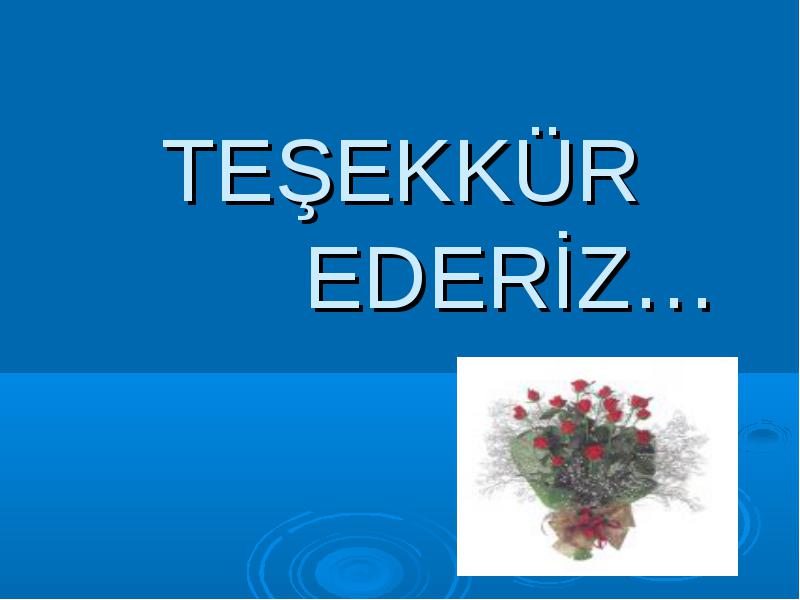 TEŞEKKÜR EDERİZ…